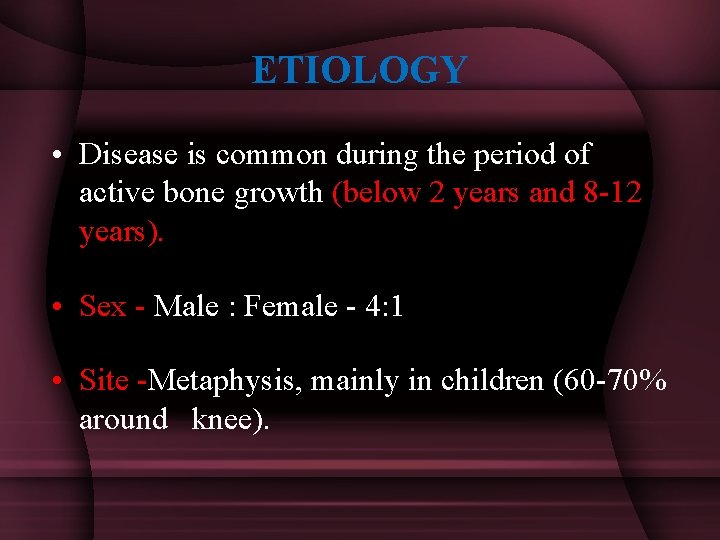 ETIOLOGY

• Disease is common during the period of active bone growth (below 2 years and 8-12 years).

• Sex - Male : Female - 4:1

• Site -Metaphysis, mainly in children (60-70% around knee).